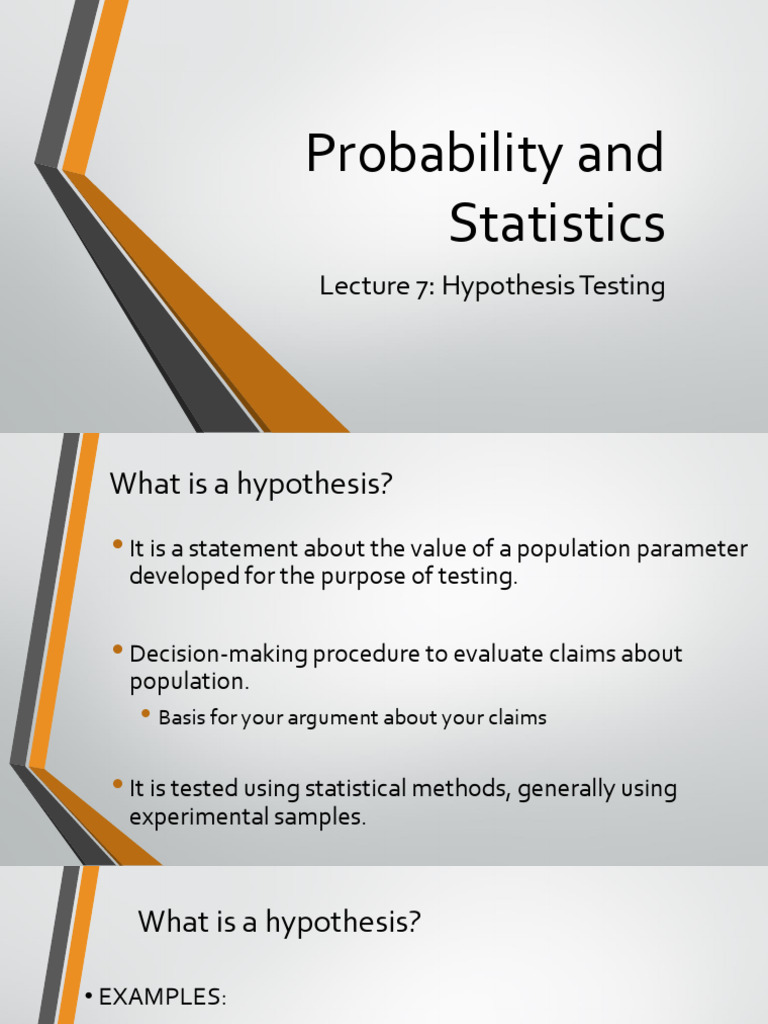 Probability and Statistics

Lecture 7: Hypothesis Testing

What is a hypothesis?

• It is a statement about the value of a population parameter developed for the purpose of testing.

• Decision-making procedure to evaluate claims about population.
  • Basis for your argument about your claims

• It is tested using statistical methods, generally using experimental samples.

What is a hypothesis?

• EXAMPLES: